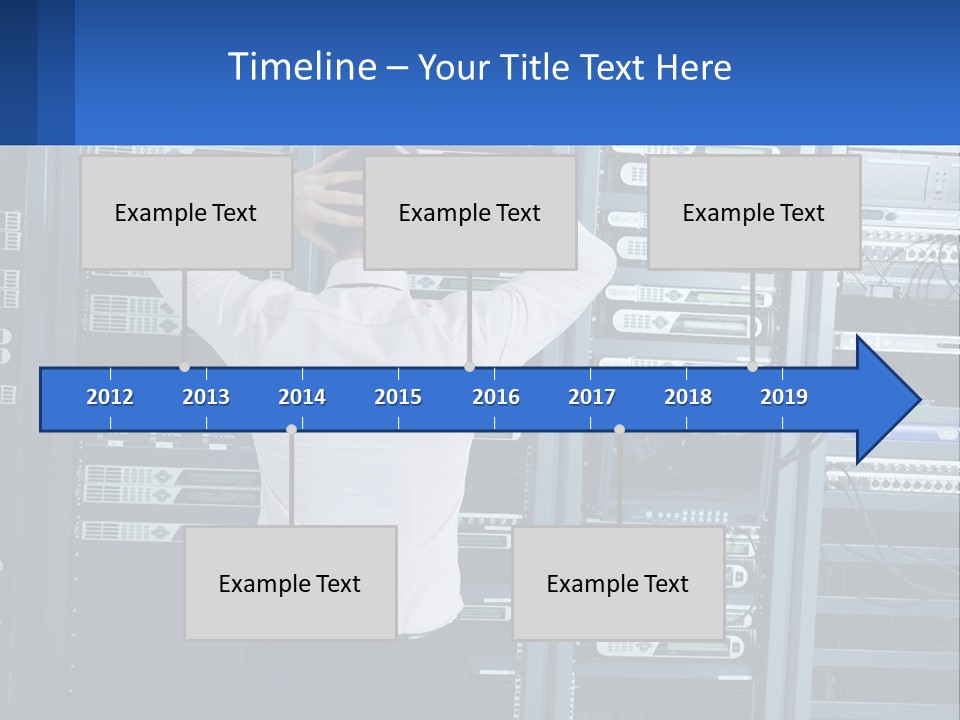 Timeline – Your Title Text Here

Example Text

Example Text

Example Text

2012 2013 2014 2015 2016 2017 2018 2019

Example Text

Example Text